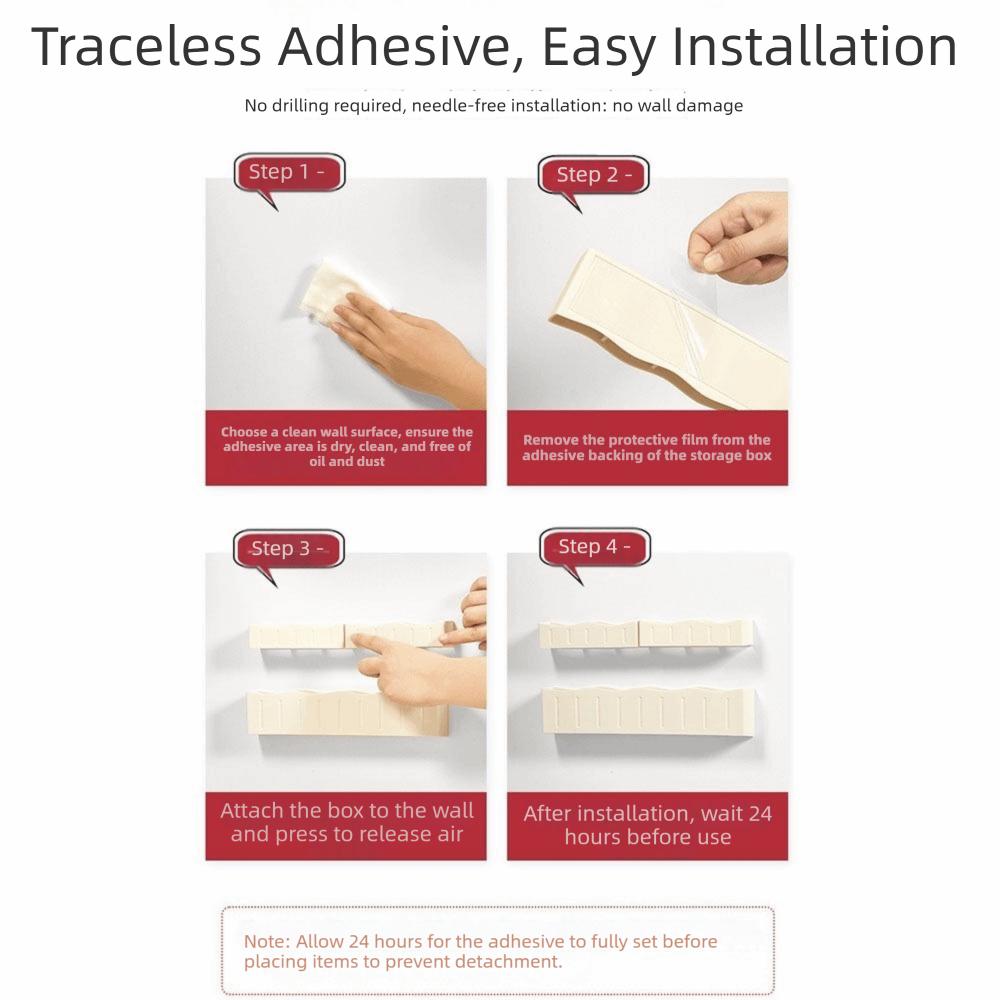 Traceless Adhesive, Easy Installation

No drilling required, needle-free installation: no wall damage

Step 1 -

Choose a clean wall surface, ensure the adhesive area is dry, clean, and free of oil and dust

Step 2 -

Remove the protective film from the adhesive backing of the storage box

Step 3 -

Attach the box to the wall and press to release air

Step 4 -

After installation, wait 24 hours before use

Note: Allow 24 hours for the adhesive to fully set before placing items to prevent detachment.